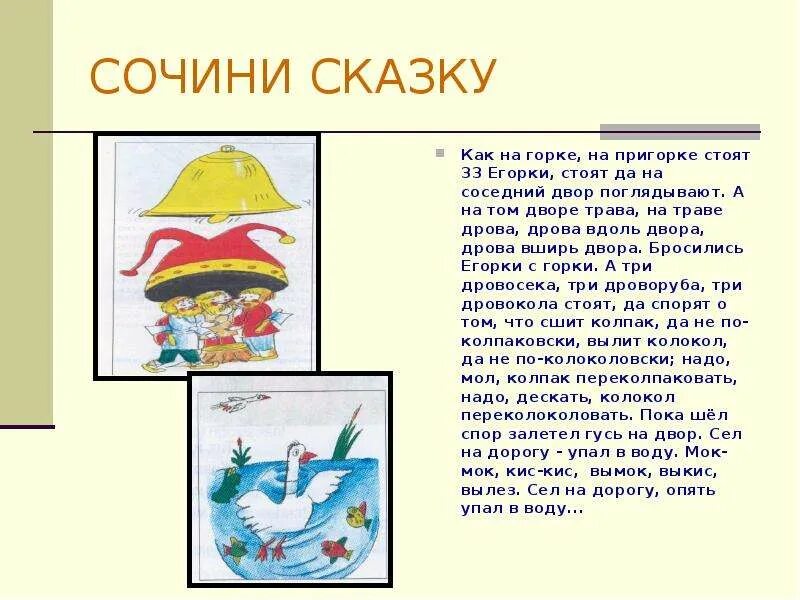 СОЧИНИ СКАЗКУ

Как на горке, на пригорке стоят 33 Егорки, стоят да на соседний двор поглядывают. А на том дворе трава, на траве дрова, дрова вдоль двора, дрова вширь двора. Бросились Егорки с горки. А три дровосека, три дроворуба, три дровокола стоят, да спорят о том, что сшит колпак, да не по-колпаковски, вылит колокол, да не по-колоколовски; надо, мол, колпак переколпаковать, надо, дескать, колокол переколоколовать. Пока шёл спор залетел гусь на двор. Сел на дорогу - упал в воду. Мок-мок, кис-кис, вымок, выкис, вылез. Сел на дорогу, опять упал в воду...